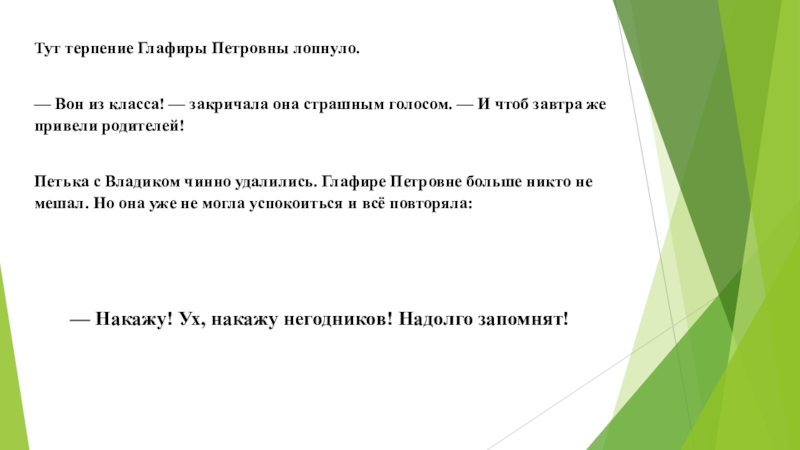 Тут терпение Глафиры Петровны лопнуло.

— Вон из класса! — закричала она страшным голосом. — И чтоб завтра же привели родителей!

Петька с Владиком чинно удалились. Глафире Петровне больше никто не мешал. Но она уже не могла успокоиться и всё повторяла:

— Накажу! Ух, накажу негодников! Надолго запомнят!